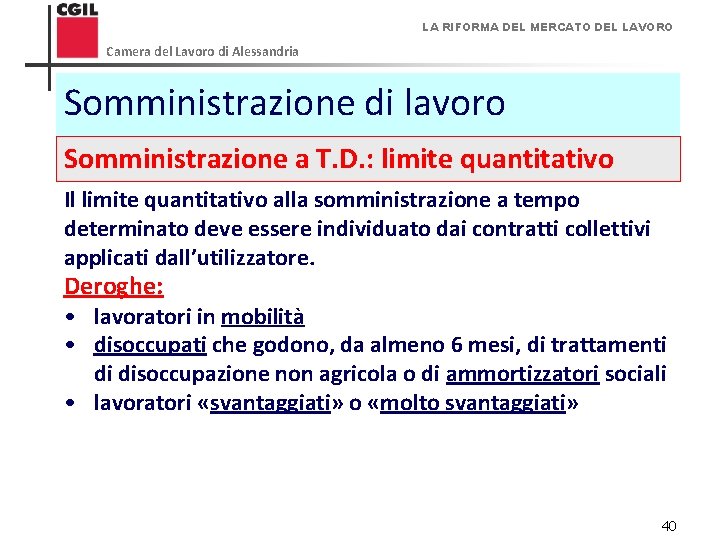 CGIL

Camera del Lavoro di Alessandria

LA RIFORMA DEL MERCATO DEL LAVORO

Somministrazione di lavoro

Somministrazione a T.D.: limite quantitativo

Il limite quantitativo alla somministrazione a tempo determinato deve essere individuato dai contratti collettivi applicati dall'utilizzatore.

Deroghe:
• lavoratori in mobilità
• disoccupati che godono, da almeno 6 mesi, di trattamenti di disoccupazione non agricola o di ammortizzatori sociali
• lavoratori «svantaggiati» o «molto svantaggiati»

40